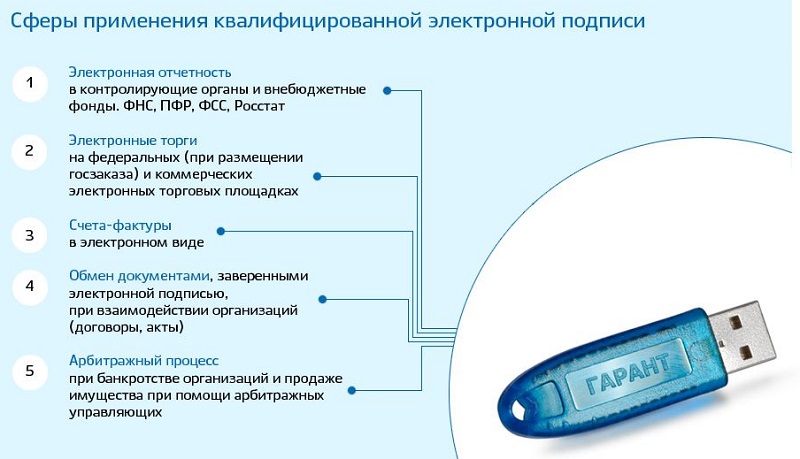 Сферы применения квалифицированной электронной подписи

1
Электронная отчетность
в контролирующие органы и внебюджетные фонды. ФНС, ПФР, ФСС, Росстат

2
Электронные торги
на федеральных (при размещении госзаказа) и коммерческих электронных торговых площадках

3
Счета-фактуры
в электронном виде

4
Обмен документами, заверенными электронной подписью, при взаимодействии организаций (договоры, акты)

5
Арбитражный процесс
при банкротстве организаций и продаже имущества при помощи арбитражных управляющих

ГАРАНТ